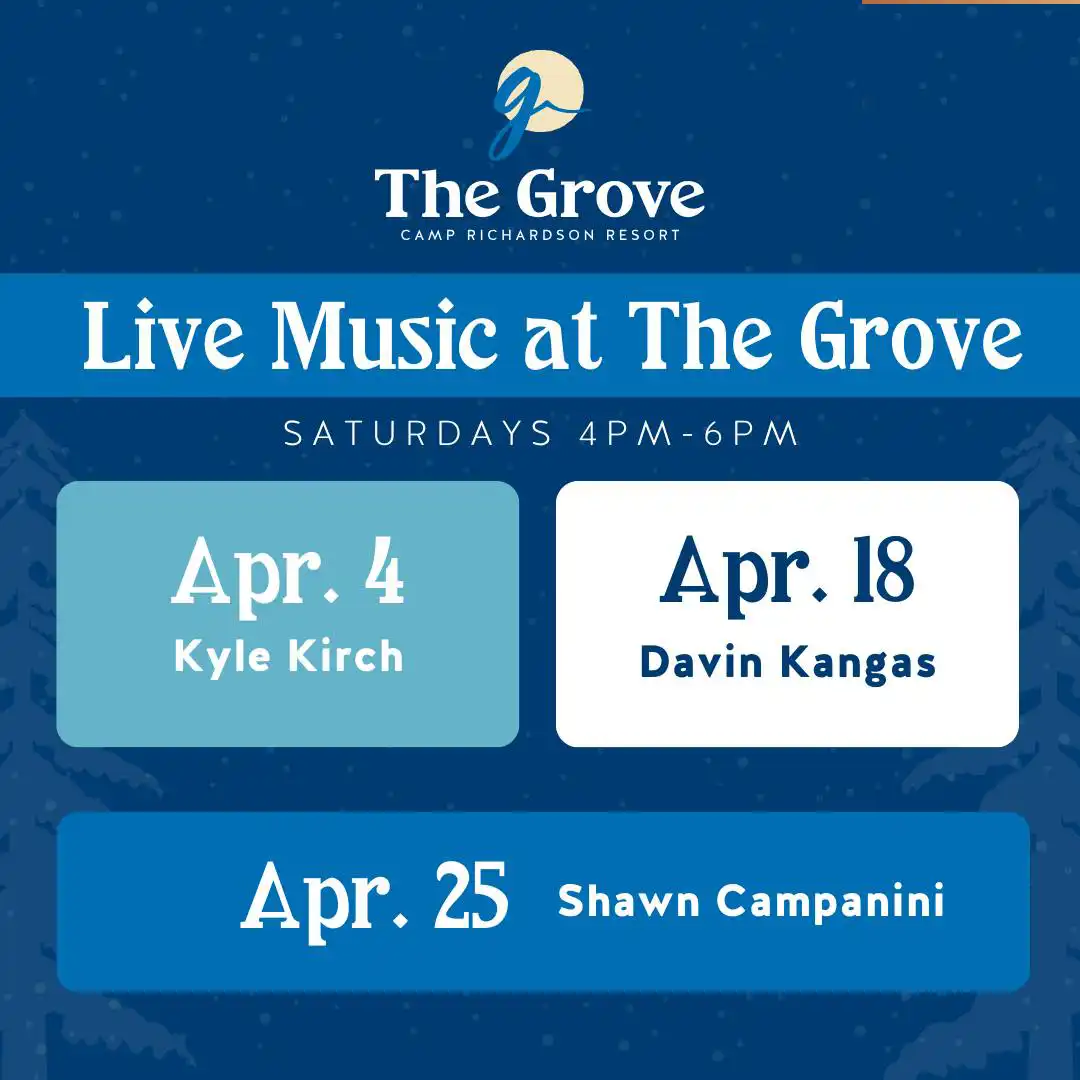 g

The Grove
CAMP RICHARDSON RESORT

Live Music at The Grove

SATURDAYS 4PM-6PM

Apr. 4
Kyle Kirch

Apr. 18
Davin Kangas

Apr. 25 Shawn Campanini